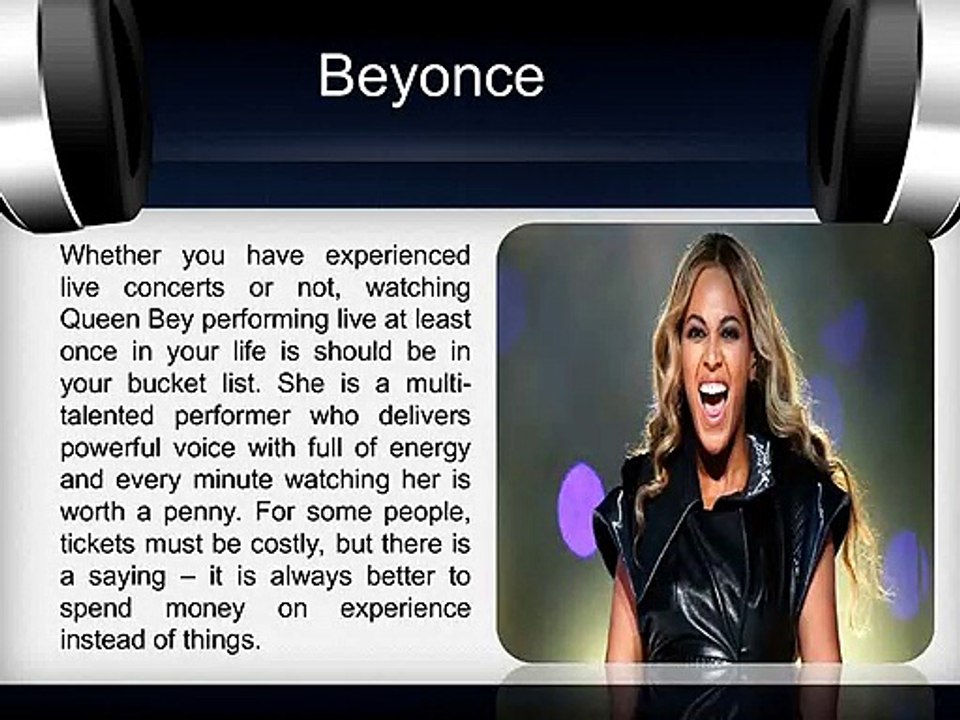 Beyonce

Whether you have experienced live concerts or not, watching Queen Bey performing live at least once in your life is should be in your bucket list. She is a multi-talented performer who delivers powerful voice with full of energy and every minute watching her is worth a penny. For some people, tickets must be costly, but there is a saying – it is always better to spend money on experience instead of things.